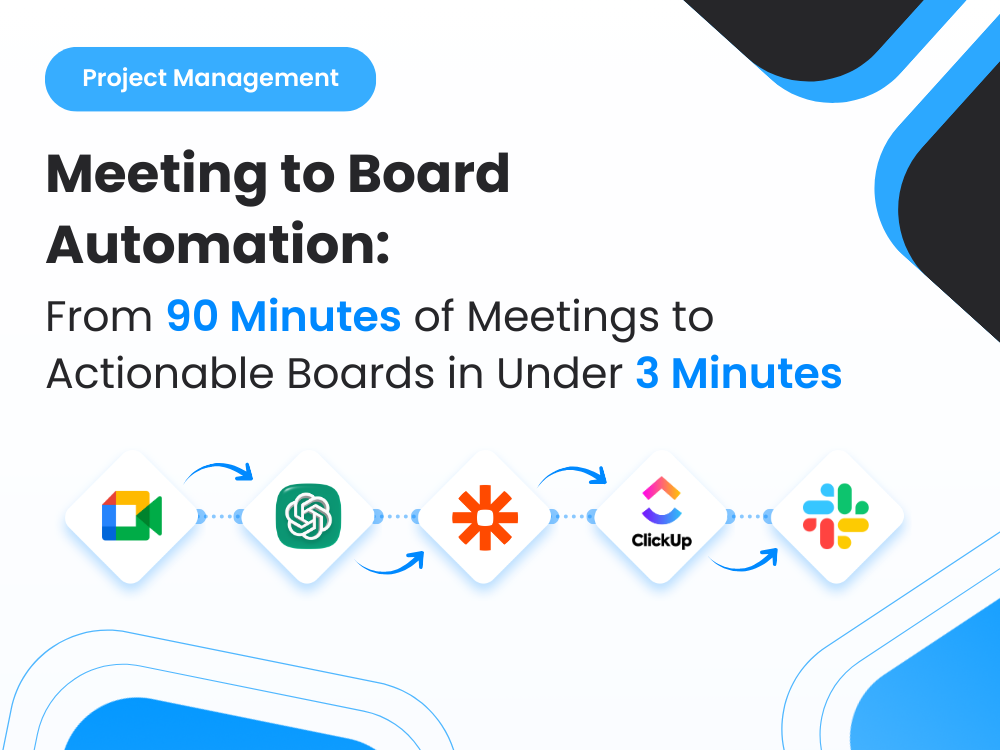 Project Management

Meeting to Board Automation:

From 90 Minutes of Meetings to Actionable Boards in Under 3 Minutes

ClickUp